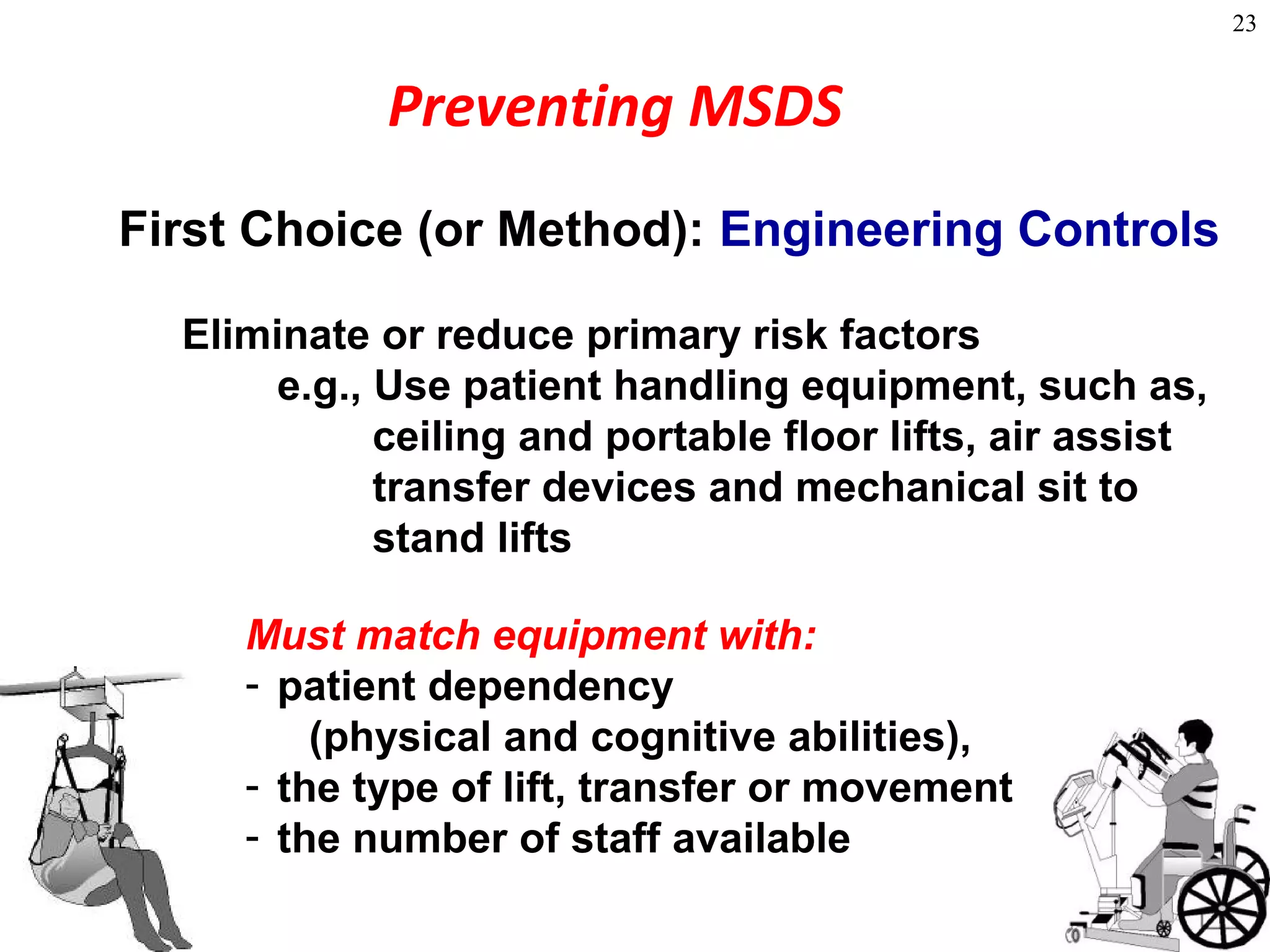 23

Preventing MSDS

First Choice (or Method): Engineering Controls

Eliminate or reduce primary risk factors
e.g., Use patient handling equipment, such as, ceiling and portable floor lifts, air assist transfer devices and mechanical sit to stand lifts

Must match equipment with:
- patient dependency (physical and cognitive abilities),
- the type of lift, transfer or movement
- the number of staff available